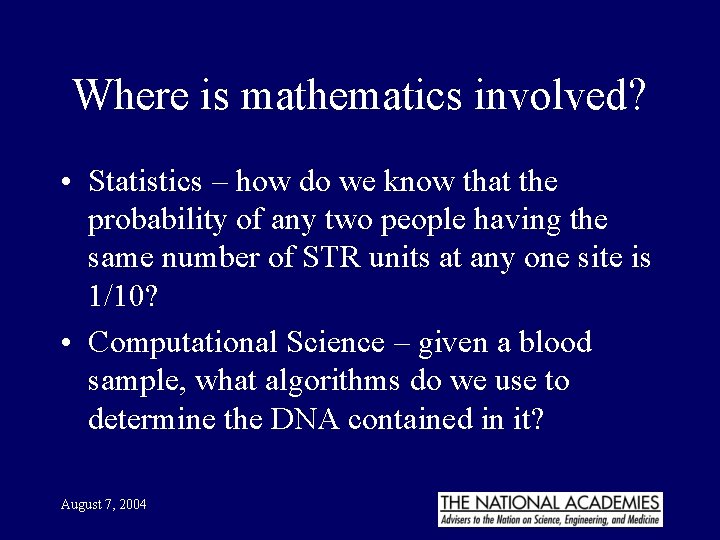 Where is mathematics involved?

• Statistics – how do we know that the probability of any two people having the same number of STR units at any one site is 1/10?

• Computational Science – given a blood sample, what algorithms do we use to determine the DNA contained in it?

August 7, 2004

THE NATIONAL ACADEMIES
Advisers to the Nation on Science, Engineering, and Medicine